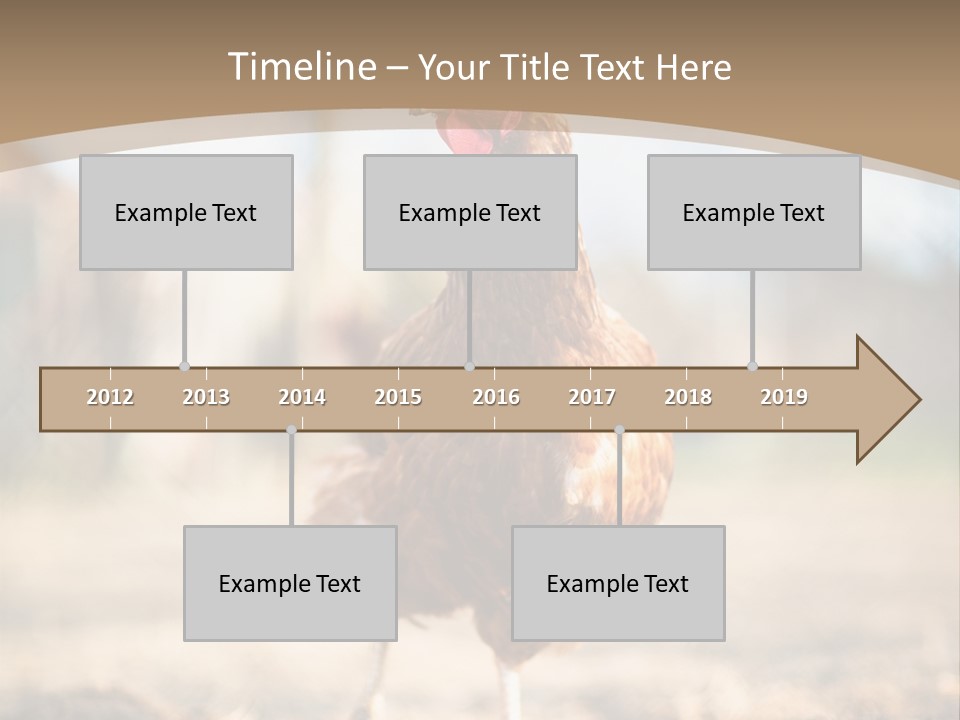 Timeline – Your Title Text Here

Example Text

Example Text

Example Text

2012 2013 2014 2015 2016 2017 2018 2019

Example Text

Example Text